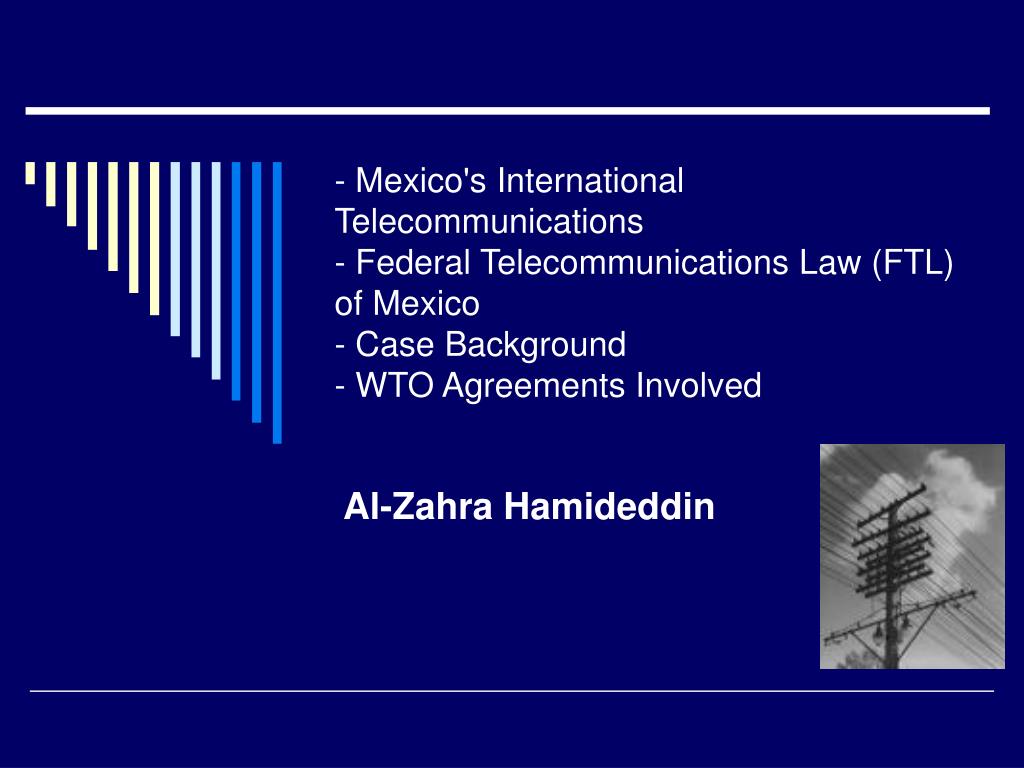 - Mexico's International Telecommunications
- Federal Telecommunications Law (FTL) of Mexico
- Case Background
- WTO Agreements Involved

Al-Zahra Hamideddin